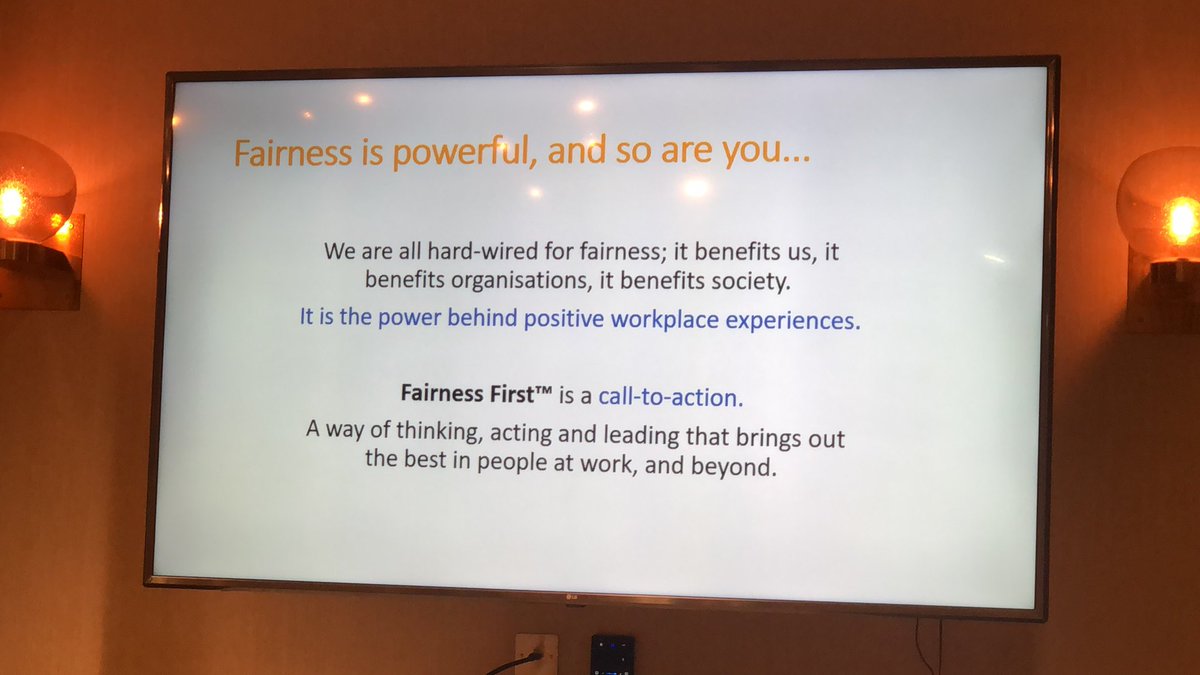 Fairness is powerful, and so are you...

We are all hard-wired for fairness; it benefits us, it benefits organisations, it benefits society.

It is the power behind positive workplace experiences.

Fairness First™ is a call-to-action.

A way of thinking, acting and leading that brings out the best in people at work, and beyond.

LG